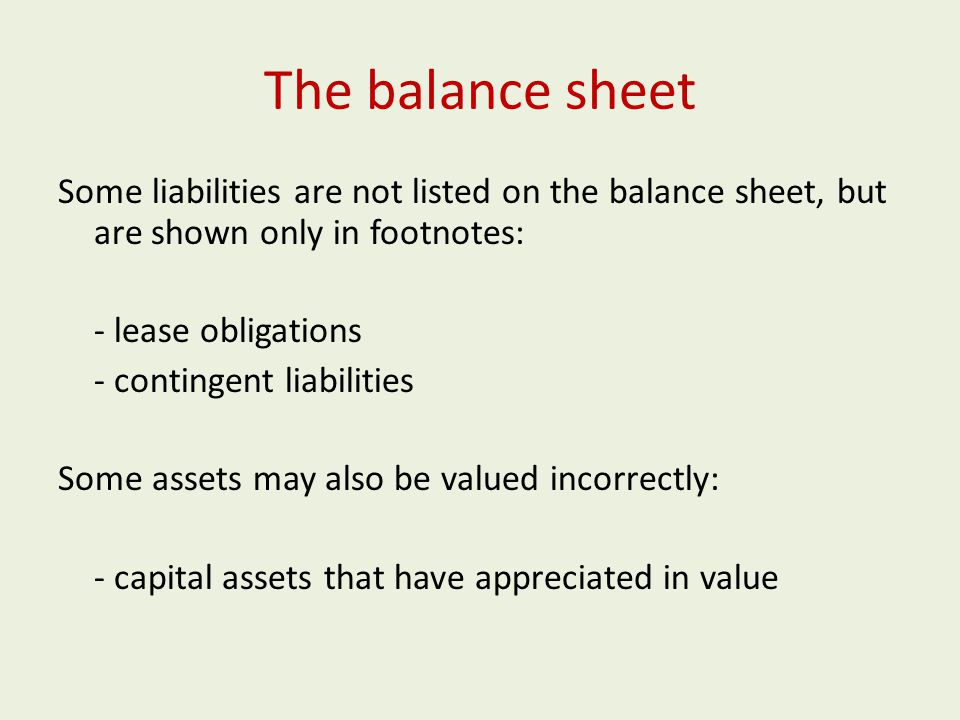 The balance sheet

Some liabilities are not listed on the balance sheet, but are shown only in footnotes:

- lease obligations
- contingent liabilities

Some assets may also be valued incorrectly:

- capital assets that have appreciated in value